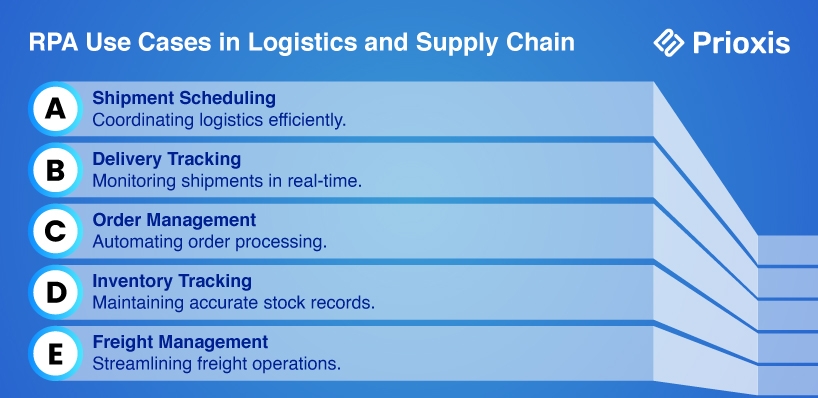 RPA Use Cases in Logistics and Supply Chain

Prioxis

A
Shipment Scheduling
Coordinating logistics efficiently.

B
Delivery Tracking
Monitoring shipments in real-time.

C
Order Management
Automating order processing.

D
Inventory Tracking
Maintaining accurate stock records.

E
Freight Management
Streamlining freight operations.